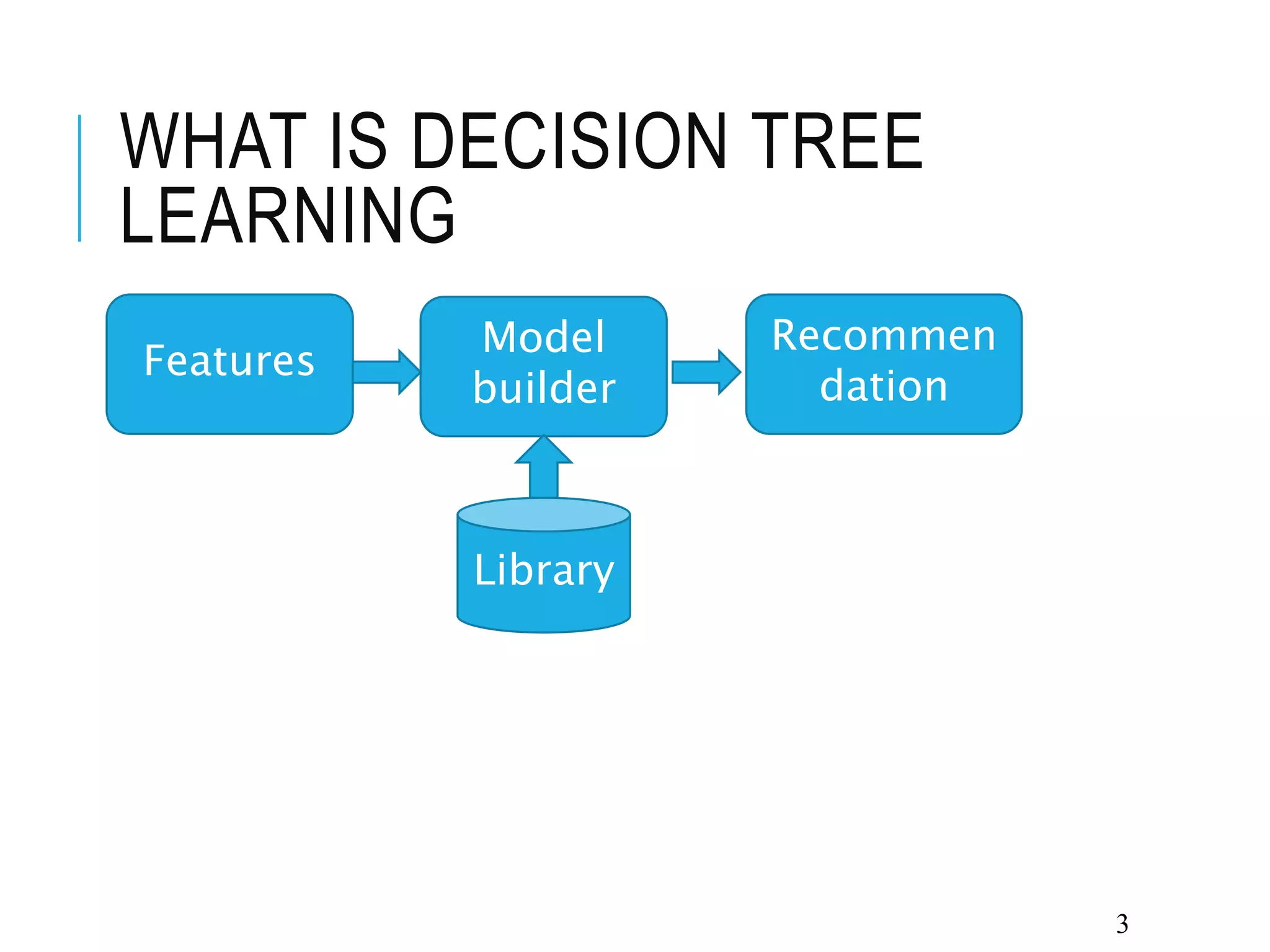 WHAT IS DECISION TREE LEARNING

Features

Model builder

Recommen dation

Library

3